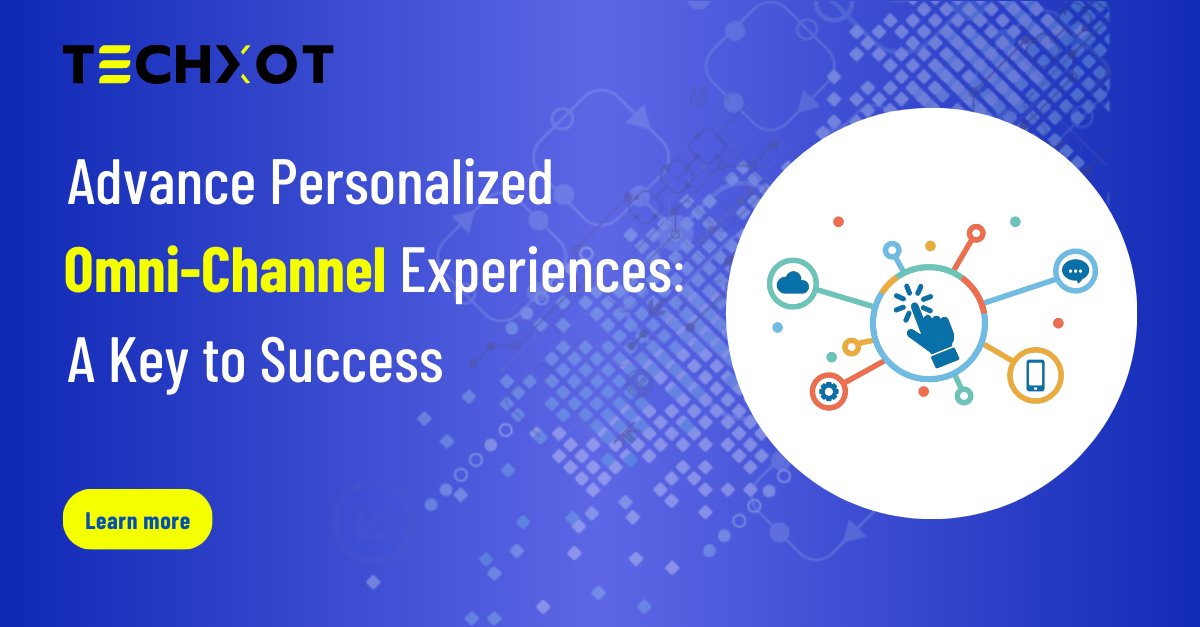 TECHXOT

Advance Personalized Omni-Channel Experiences: A Key to Success

Learn more